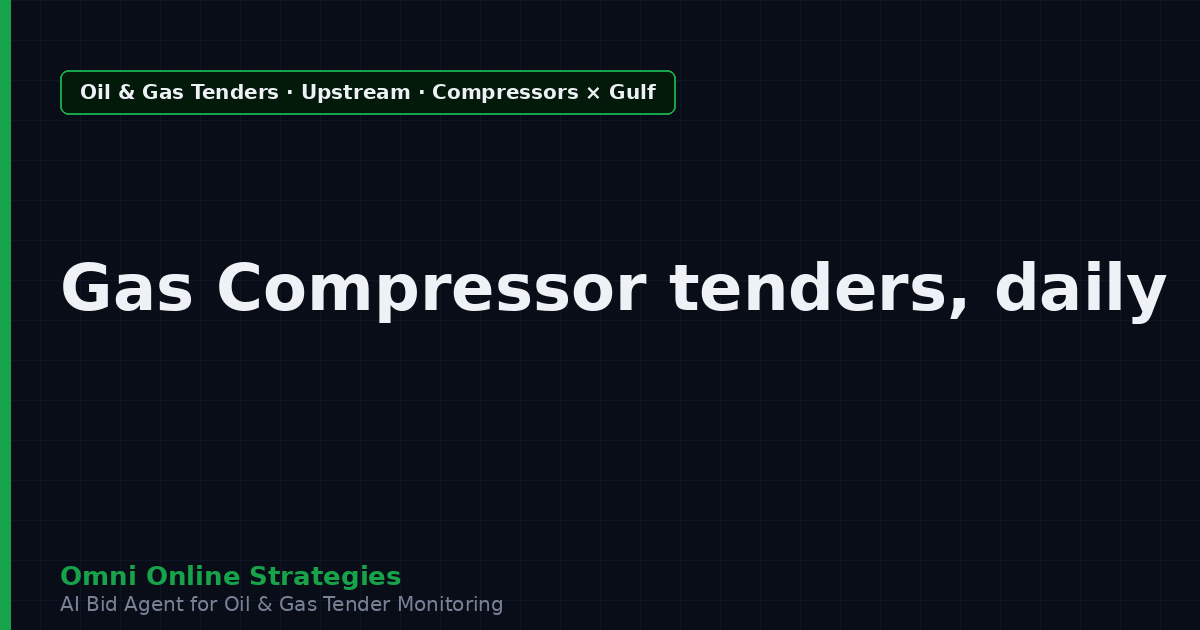 Oil & Gas Tenders · Upstream · Compressors × Gulf

Gas Compressor tenders, daily

Omni Online Strategies
AI Bid Agent for Oil & Gas Tender Monitoring